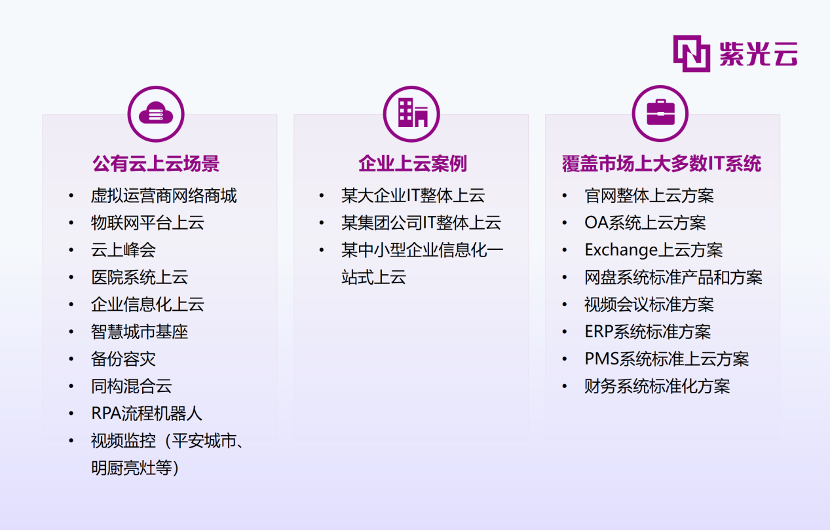 紫光云

公有云上云场景

• 虚拟运营商网络商城
• 物联网平台上云
• 云上峰会
• 医院系统上云
• 企业信息化上云
• 智慧城市基座
• 备份容灾
• 同构混合云
• RPA流程机器人
• 视频监控（平安城市、明厨亮灶等）

企业上云案例

• 某大企业IT整体上云
• 某集团公司IT整体上云
• 某中小型企业信息化一站式上云

覆盖市场上大多数IT系统

• 官网整体上云方案
• OA系统上云方案
• Exchange上云方案
• 网盘系统标准产品和方案
• 视频会议标准方案
• ERP系统标准方案
• PMS系统标准上云方案
• 财务系统标准化方案